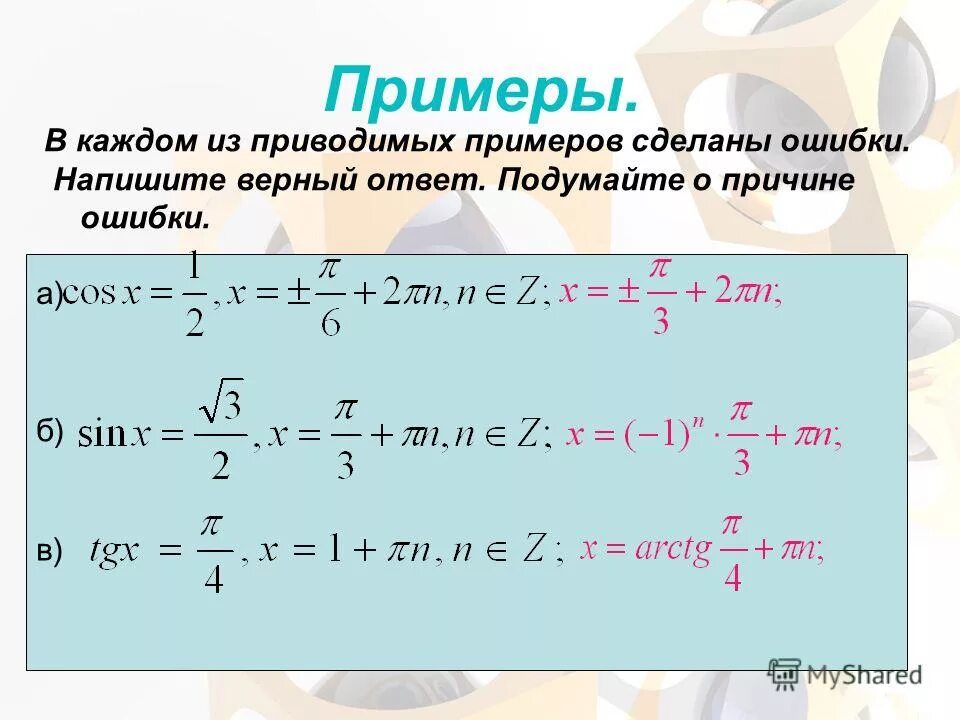 Примеры.

В каждом из приводимых примеров сделаны ошибки. Напишите верный ответ. Подумайте о причине ошибки.

а) $\cos x = \frac{1}{2}, x = \pm\frac{\pi}{6} + 2\pi n, n \in Z;$ $x = \pm\frac{\pi}{3} + 2\pi n;$

б) $\sin x = \frac{\sqrt{3}}{2}, x = \frac{\pi}{3} + \pi n, n \in Z;$ $x = (-1)^n \cdot \frac{\pi}{3} + \pi n;$

в) $tgx = \frac{\pi}{4}, x = 1 + \pi n, n \in Z;$ $x = arctg\frac{\pi}{4} + \pi n;$

MyShared